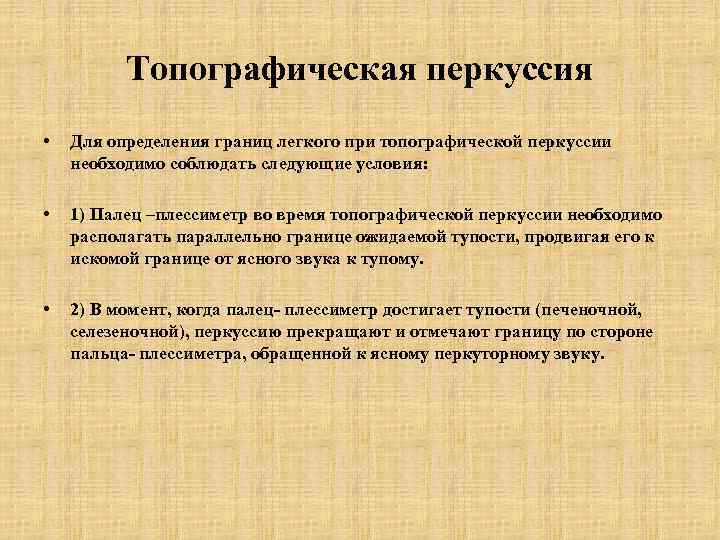 Топографическая перкуссия

• Для определения границ легкого при топографической перкуссии необходимо соблюдать следующие условия:

• 1) Палец –плессиметр во время топографической перкуссии необходимо располагать параллельно границе ожидаемой тупости, продвигая его к искомой границе от ясного звука к тупому.

• 2) В момент, когда палец- плессиметр достигает тупости (печеночной, селезеночной), перкуссию прекращают и отмечают границу по стороне пальца- плессиметра, обращенной к ясному перкуторному звуку.